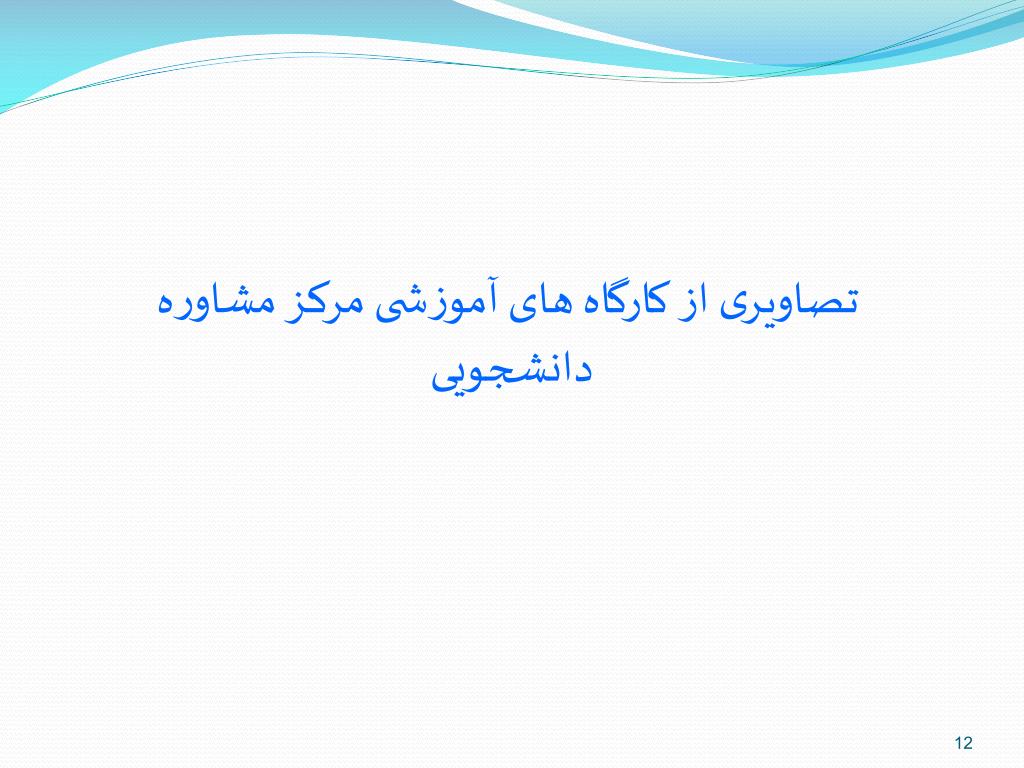 تصاویری از کارگاه های آموزشی مرکز مشاوره دانشجویی

12